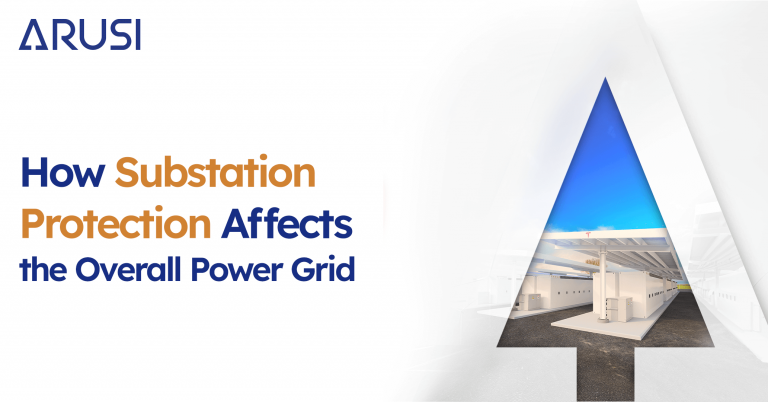 ARUSI

How Substation Protection Affects the Overall Power Grid